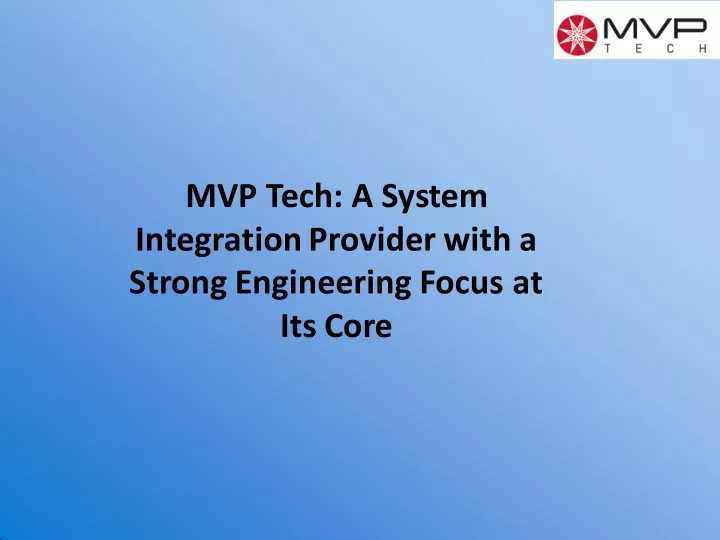 MVP
TECH

MVP Tech: A System Integration Provider with a Strong Engineering Focus at Its Core